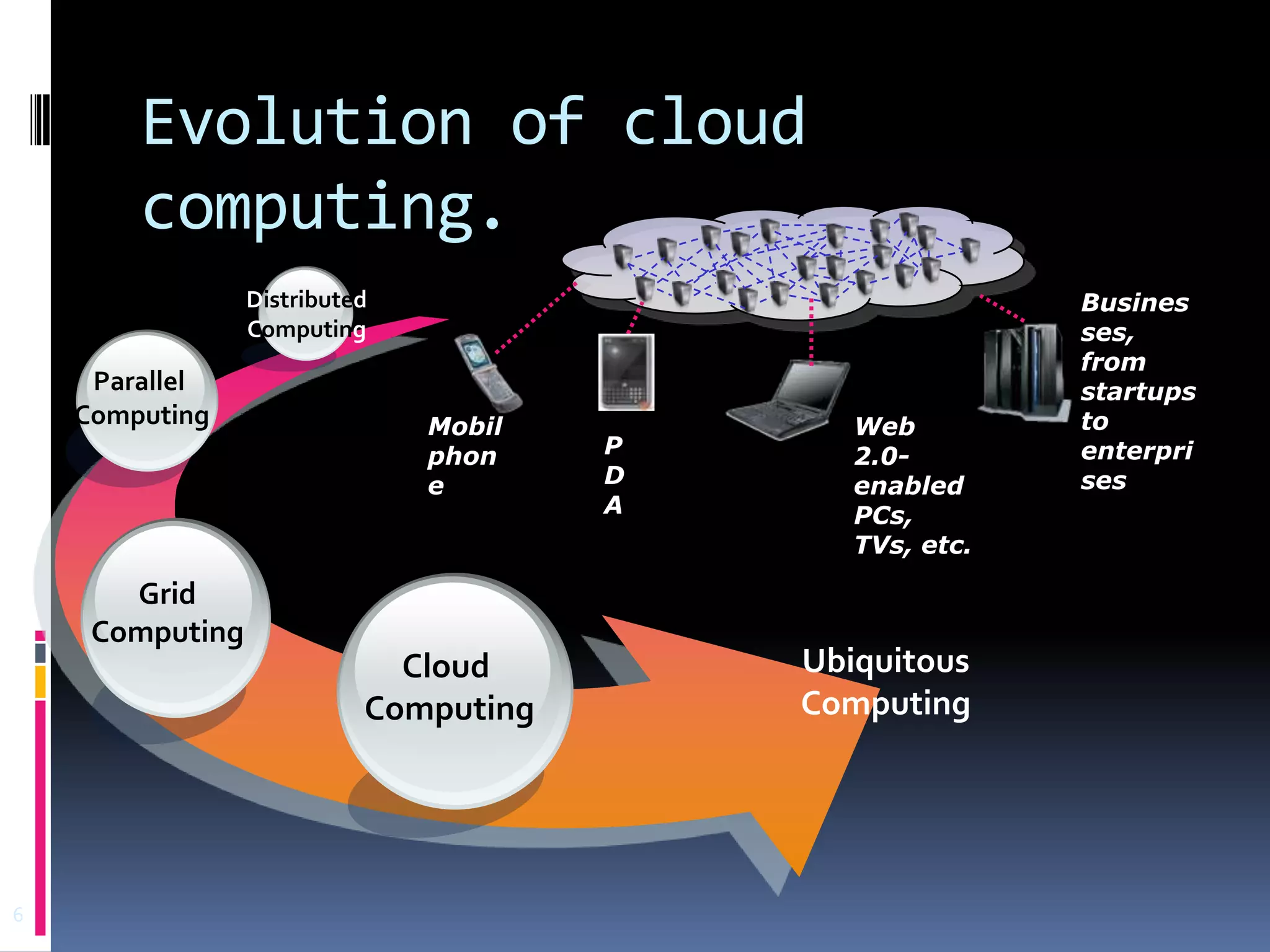 Evolution of cloud computing.

Distributed Computing

Parallel Computing

Grid Computing

Cloud Computing

Ubiquitous Computing

Mobil phon e

P D A

Web 2.0-enabled PCs, TVs, etc.

Busines ses, from startups to enterpri ses

6